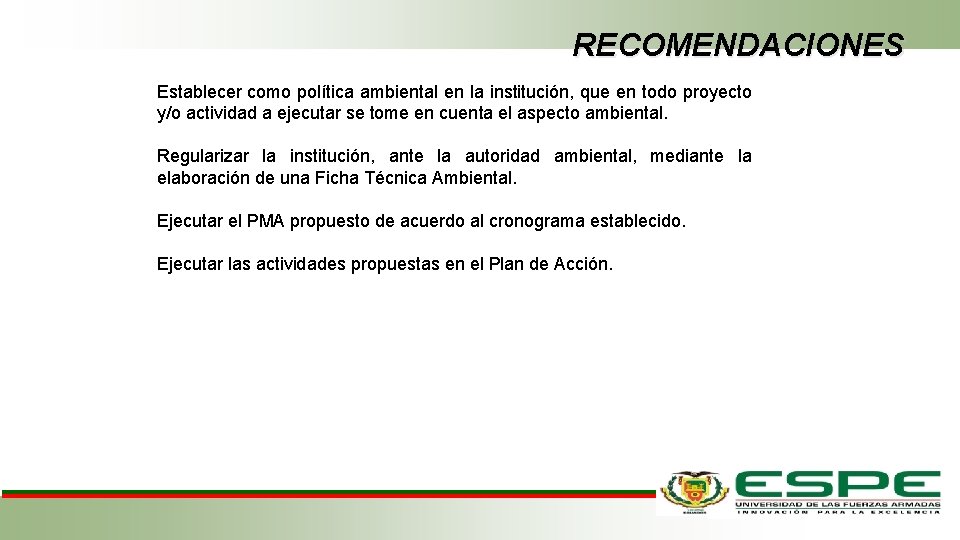 RECOMENDACIONES

Establecer como política ambiental en la institución, que en todo proyecto y/o actividad a ejecutar se tome en cuenta el aspecto ambiental.

Regularizar la institución, ante la autoridad ambiental, mediante la elaboración de una Ficha Técnica Ambiental.

Ejecutar el PMA propuesto de acuerdo al cronograma establecido.

Ejecutar las actividades propuestas en el Plan de Acción.

ESPE
UNIVERSIDAD DE LAS FUERZAS ARMADAS
INNOVACIÓN PARA LA EXCELENCIA